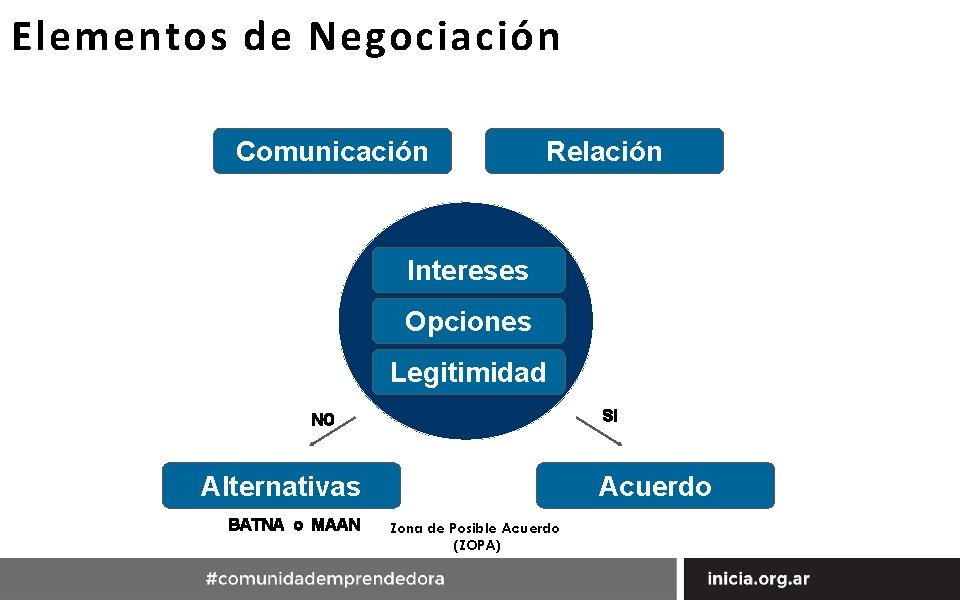 Elementos de Negociación

Comunicación

Relación

Intereses

Opciones

Legitimidad

NO

SI

Alternativas

Acuerdo

BATNA o MAAN

Zona de Posible Acuerdo (ZOPA)

#comunidademprendedora

inicia.org.ar